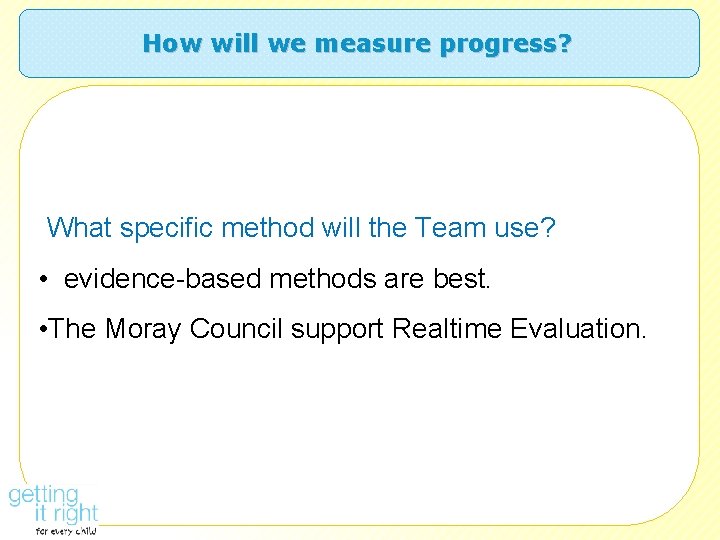 How will we measure progress?

What specific method will the Team use?

• evidence-based methods are best.

•The Moray Council support Realtime Evaluation.

getting it right for every child